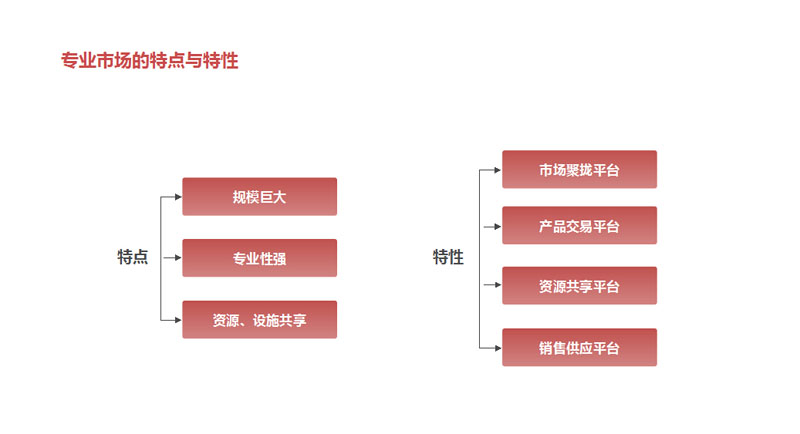 专业市场的特点与特性

特点

规模巨大

专业性强

资源、设施共享

特性

市场聚拢平台

产品交易平台

资源共享平台

销售供应平台